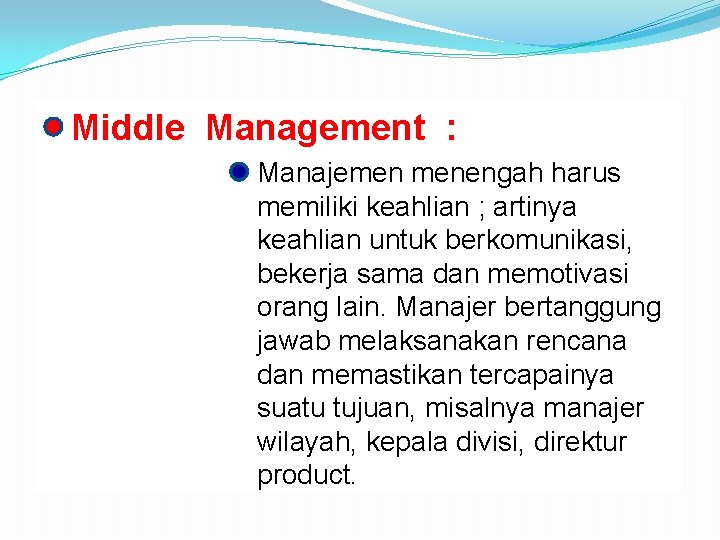 Middle Management :

Manajemen menengah harus memiliki keahlian ; artinya keahlian untuk berkomunikasi, bekerja sama dan memotivasi orang lain. Manajer bertanggung jawab melaksanakan rencana dan memastikan tercapainya suatu tujuan, misalnya manajer wilayah, kepala divisi, direktur product.